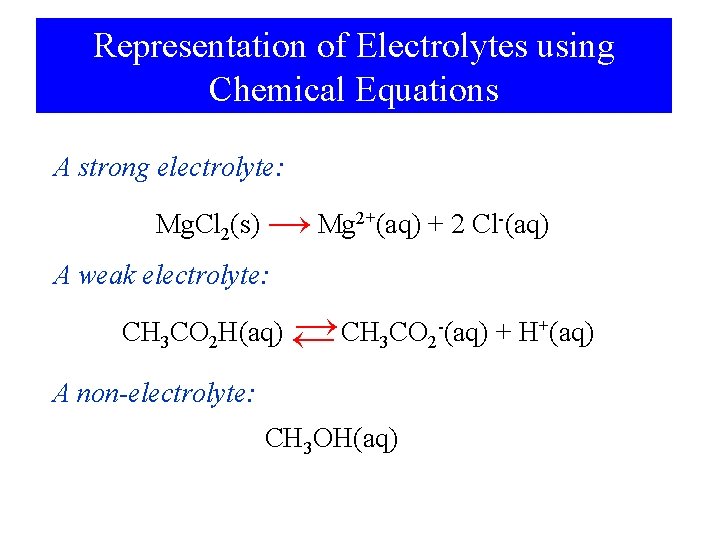 Representation of Electrolytes using Chemical Equations

A strong electrolyte:

$MgCl_2(s) \longrightarrow Mg^{2+}(aq) + 2\ Cl^-(aq)$

A weak electrolyte:

$CH_3CO_2H(aq) \rightleftarrows CH_3CO_2^-(aq) + H^+(aq)$

A non-electrolyte:

$CH_3OH(aq)$